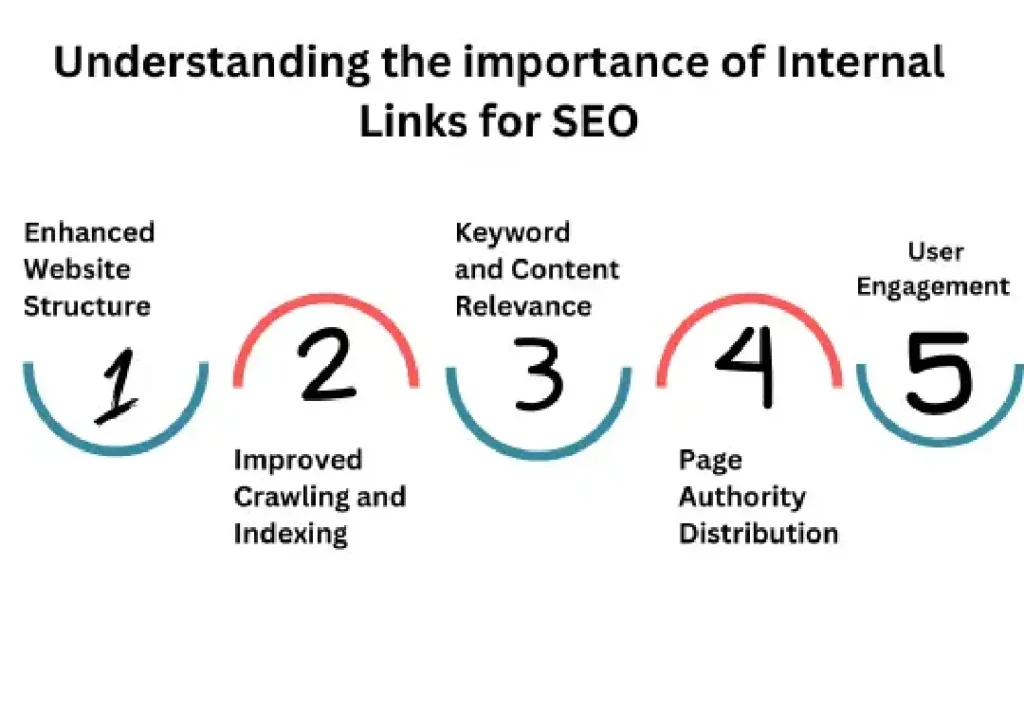 Understanding the importance of Internal Links for SEO

Enhanced Website Structure

1

2

Improved Crawling and Indexing

Keyword and Content Relevance

3

4

Page Authority Distribution

User Engagement

5